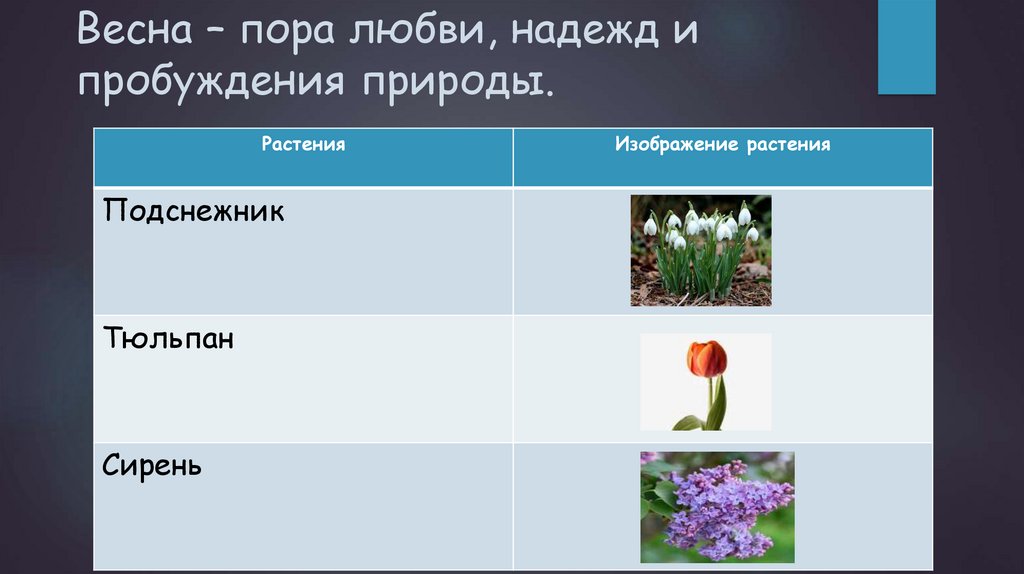 Весна – пора любви, надежд и пробуждения природы.

| Растения | Изображение растения |
|---|---|
| Подснежник | |
| Тюльпан | |
| Сирень | |